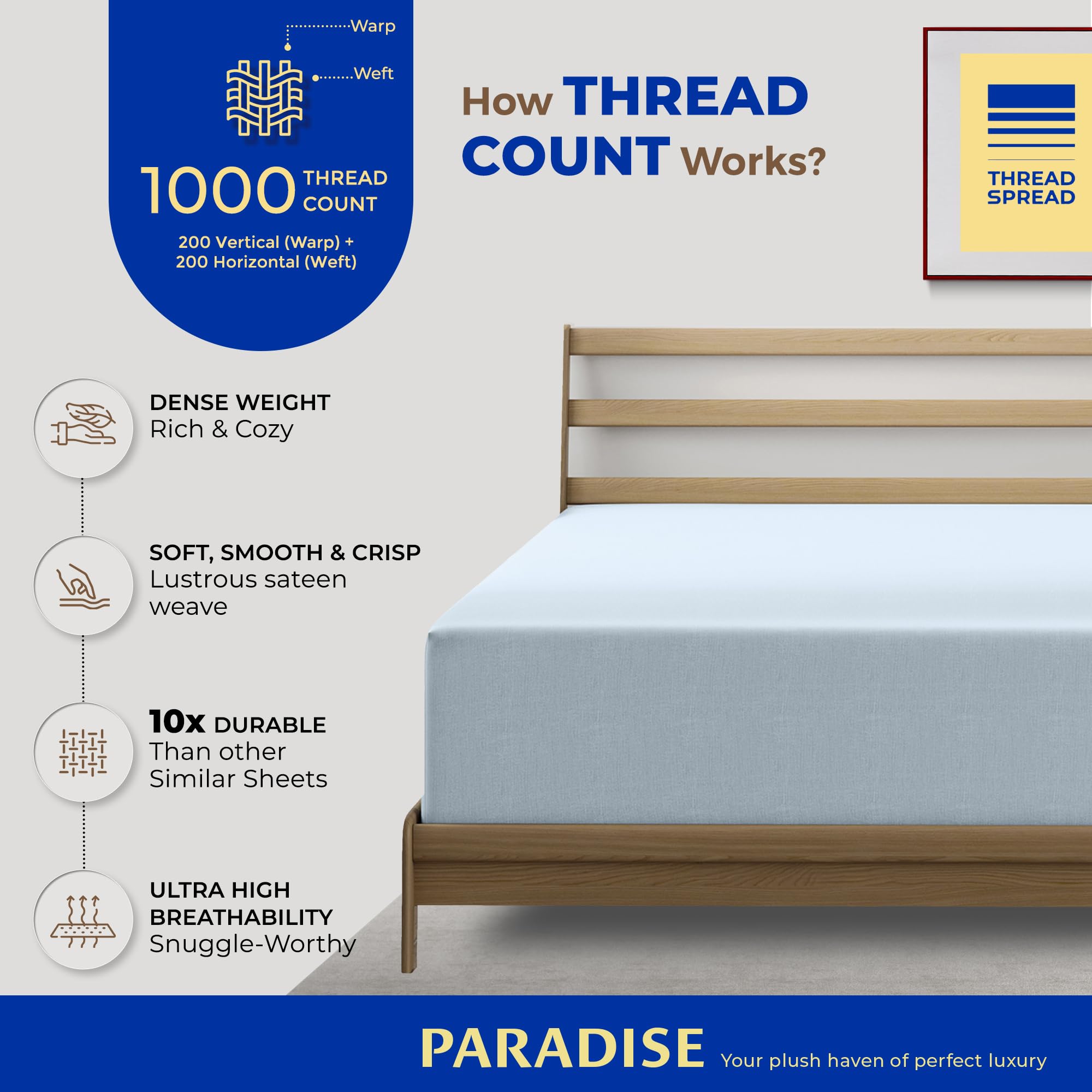 Warp

Weft

1000 THREAD COUNT

200 Vertical (Warp) + 200 Horizontal (Weft)

How THREAD COUNT Works?

THREAD SPREAD

DENSE WEIGHT
Rich & Cozy

SOFT, SMOOTH & CRISP
Lustrous sateen weave

10x DURABLE
Than other Similar Sheets

ULTRA HIGH BREATHABILITY
Snuggle-Worthy

PARADISE Your plush haven of perfect luxury